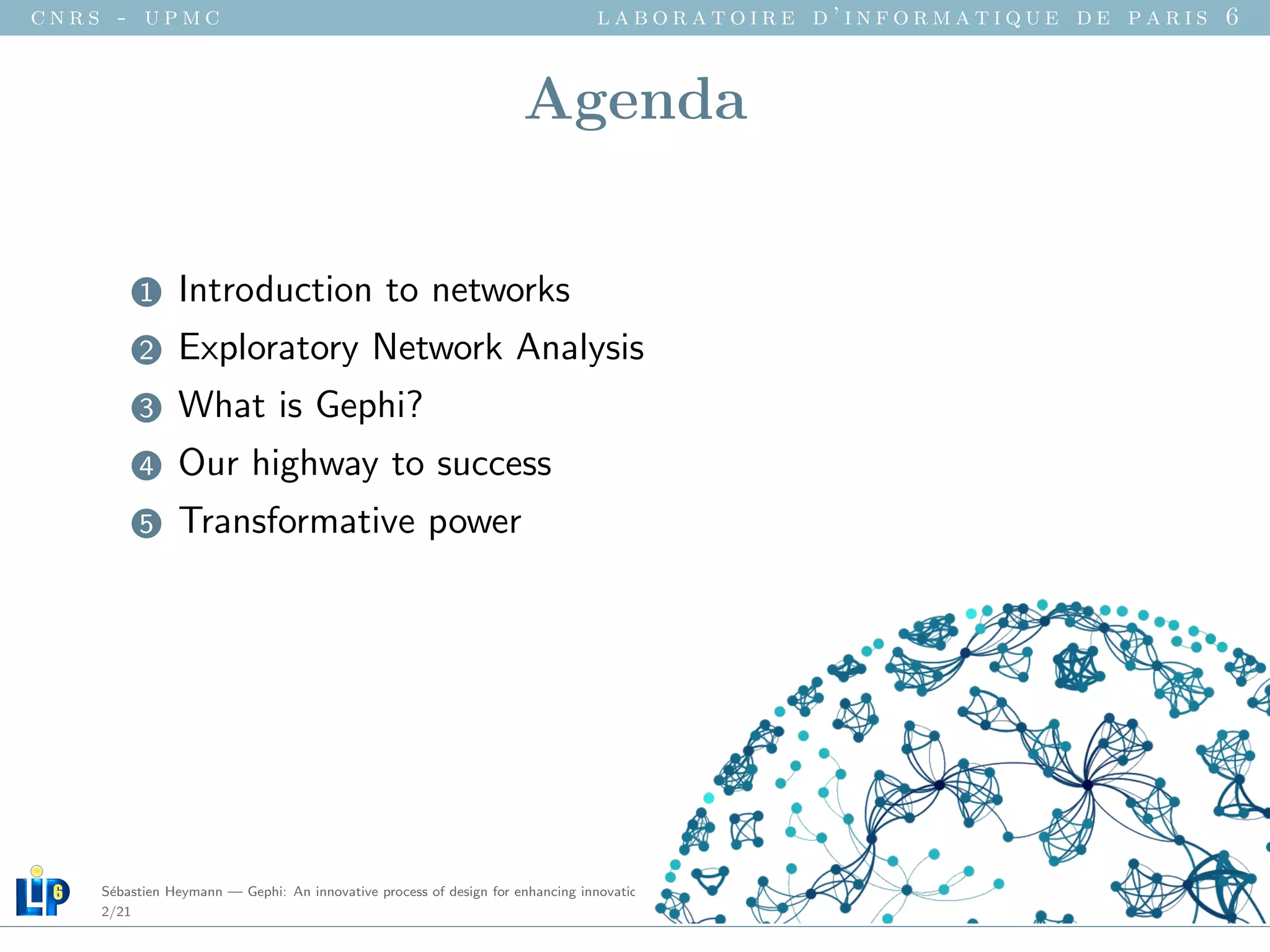 CNRS - UPMC LABORATOIRE D'INFORMATIQUE DE PARIS 6

Agenda

1 Introduction to networks
2 Exploratory Network Analysis
3 What is Gephi?
4 Our highway to success
5 Transformative power

LIP6

Sébastien Heymann — Gephi: An innovative process of design for enhancing innovatic
2/21